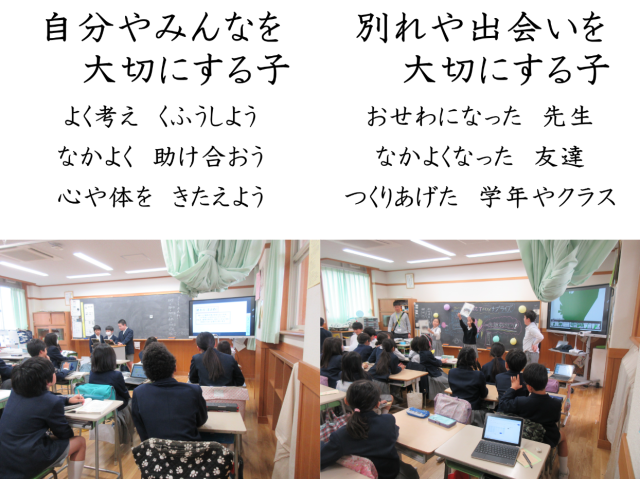 自分やみんなを
大切にする子

よく考え　くふうしよう

なかよく　助け合おう

心や体を　きたえよう

別れや出会いを
大切にする子

おせわになった　先生

なかよくなった　友達

つくりあげた　学年やクラス